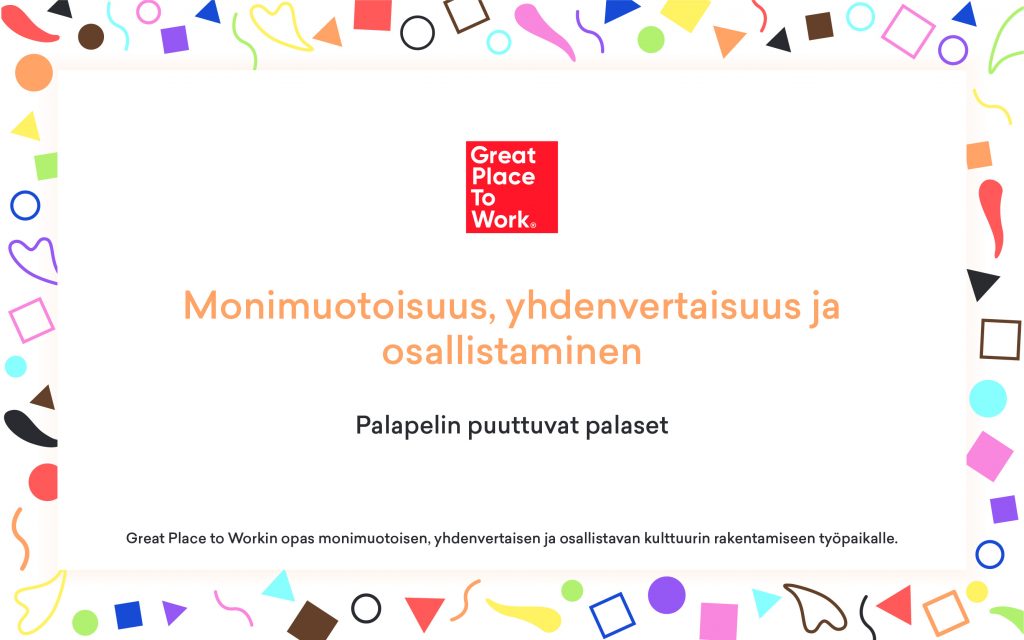 Great Place To Work®

Monimuotoisuus, yhdenvertaisuus ja osallistaminen

Palapelin puuttuvat palaset

Great Place to Workin opas monimuotoisen, yhdenvertaisen ja osallistavan kulttuurin rakentamiseen työpaikalle.